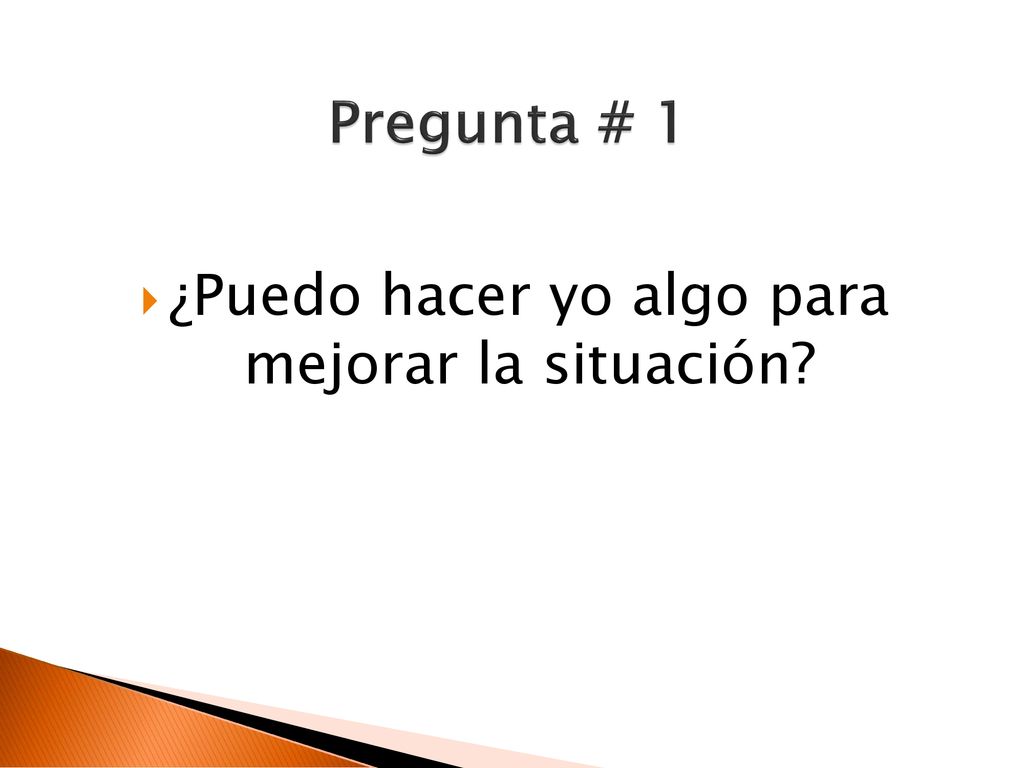 Pregunta # 1

¿Puedo hacer yo algo para mejorar la situación?